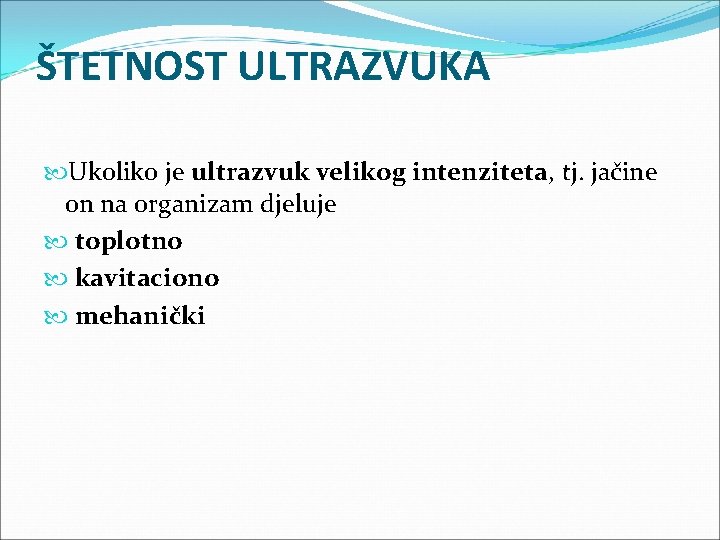 ŠTETNOST ULTRAZVUKA

Ukoliko je ultrazvuk velikog intenziteta, tj. jačine on na organizam djeluje

toplotno

kavitaciono

mehanički